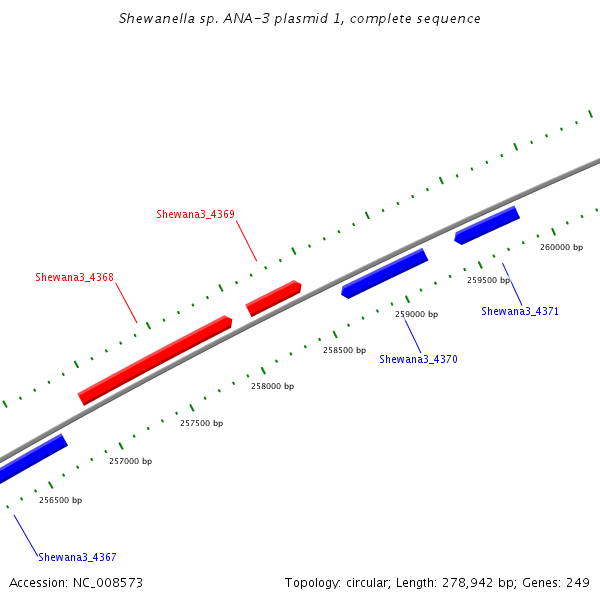 Shewanella sp. ANA-3 plasmid 1, complete sequence

Shewana3_4369

Shewana3_4368

260000 bp

259500 bp

Shewana3_4371

259000 bp

258500 bp

Shewana3_4370

258000 bp

257500 bp

257000 bp

256500 bp

Shewana3_4367

Accession: NC_008573

Topology: circular; Length: 278,942 bp; Genes: 249